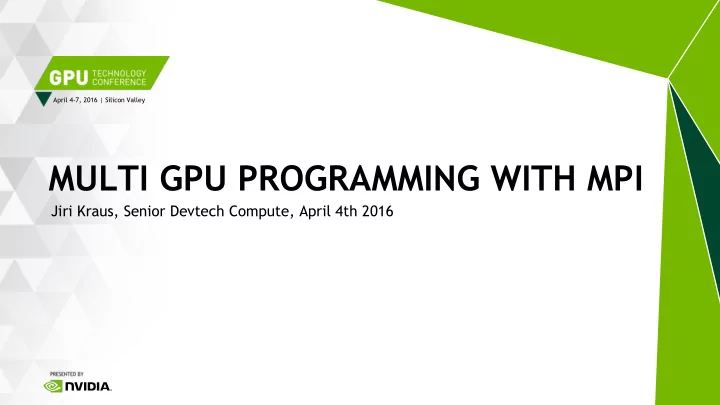 GPU TECHNOLOGY CONFERENCE

April 4-7, 2016 | Silicon Valley

MULTI GPU PROGRAMMING WITH MPI

Jiri Kraus, Senior Devtech Compute, April 4th 2016

PRESENTED BY

NVIDIA.